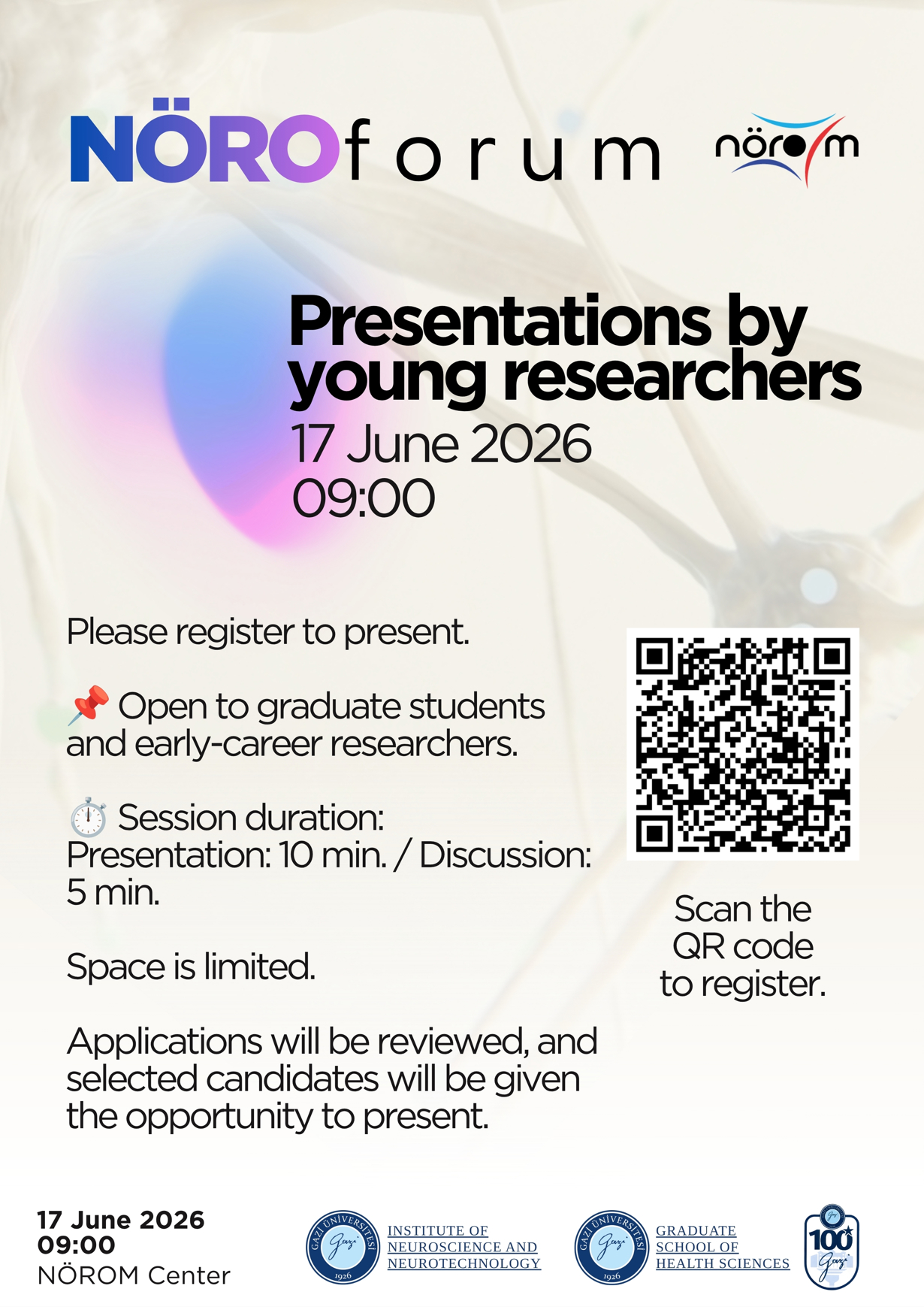 NÖROforum

nörom

Presentations by young researchers

17 June 2026
09:00

Please register to present.

📌 Open to graduate students and early-career researchers.

⏱️ Session duration:
Presentation: 10 min. / Discussion: 5 min.

Space is limited.

Applications will be reviewed, and selected candidates will be given the opportunity to present.

Scan the QR code to register.

17 June 2026
09:00
NÖROM Center

GAZİ ÜNİVERSİTESİ Gazi 1926

INSTITUTE OF NEUROSCIENCE AND NEUROTECHNOLOGY

GAZİ ÜNİVERSİTESİ Gazi 1926

GRADUATE SCHOOL OF HEALTH SCIENCES

100 Gazi